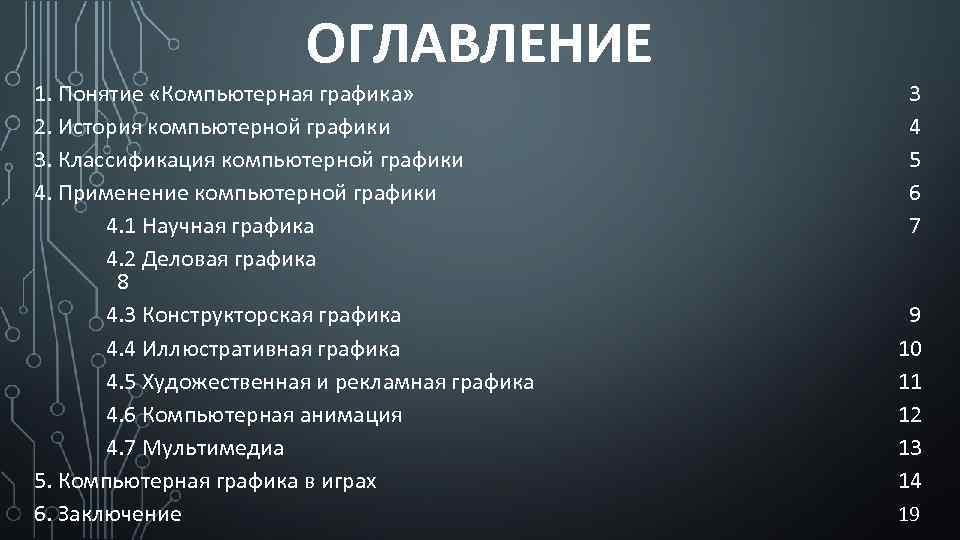 ОГЛАВЛЕНИЕ

1. Понятие «Компьютерная графика» 3
2. История компьютерной графики 4
3. Классификация компьютерной графики 5
4. Применение компьютерной графики 6
4.1 Научная графика 7
4.2 Деловая графика
8
4.3 Конструкторская графика 9
4.4 Иллюстративная графика 10
4.5 Художественная и рекламная графика 11
4.6 Компьютерная анимация 12
4.7 Мультимедиа 13
5. Компьютерная графика в играх 14
6. Заключение 19